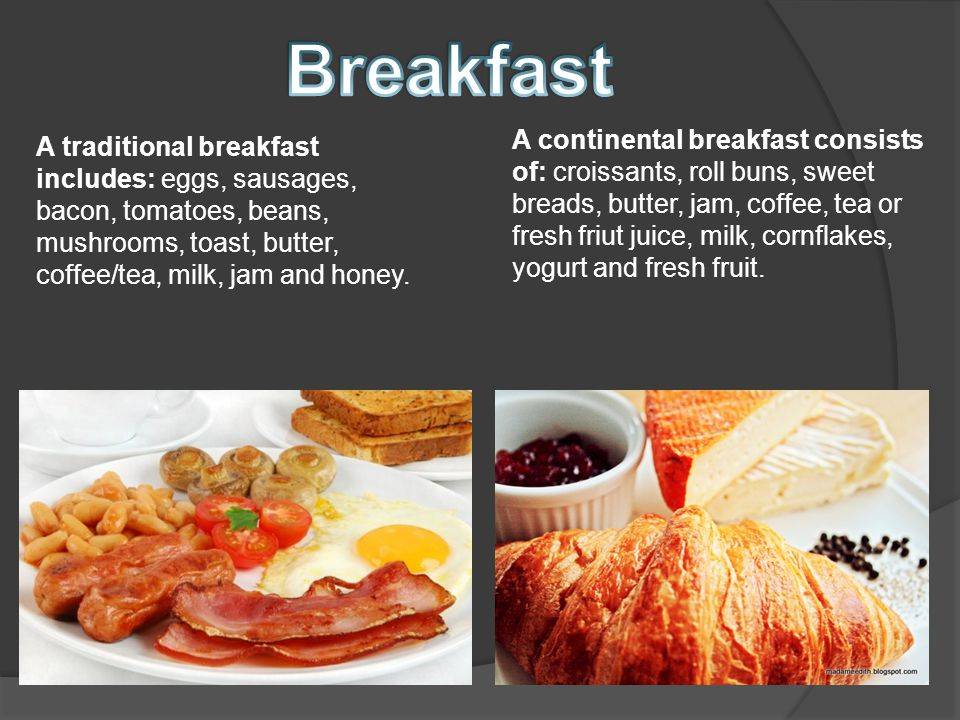 Breakfast

A traditional breakfast includes: eggs, sausages, bacon, tomatoes, beans, mushrooms, toast, butter, coffee/tea, milk, jam and honey.

A continental breakfast consists of: croissants, roll buns, sweet breads, butter, jam, coffee, tea or fresh friut juice, milk, cornflakes, yogurt and fresh fruit.

madameedith.blogspot.com